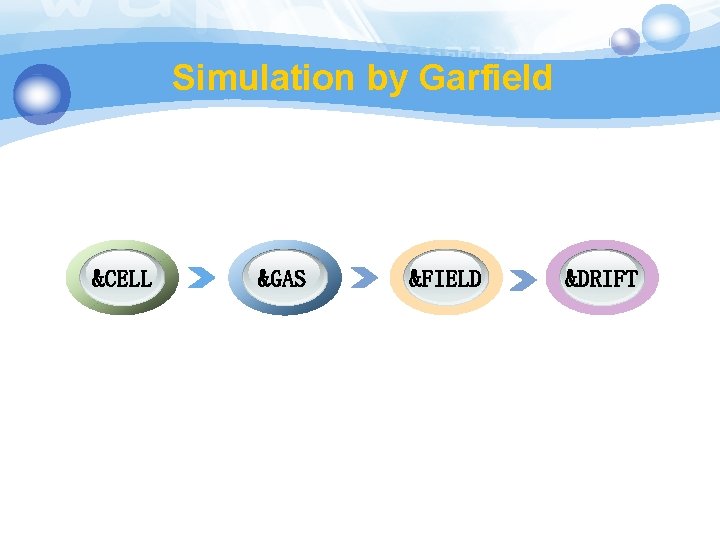 Simulation by Garfield

&CELL

&GAS

&FIELD

&DRIFT